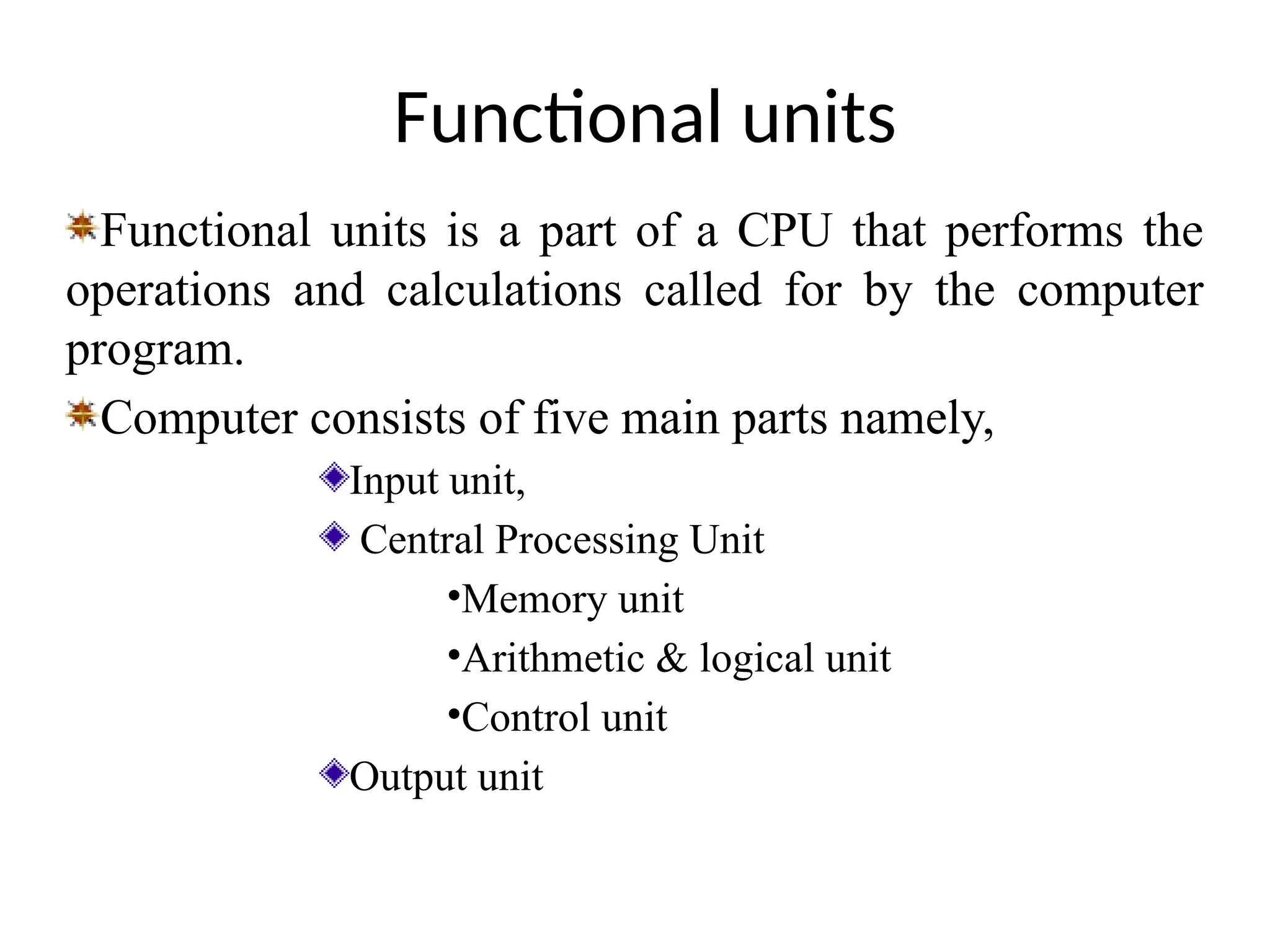 Functional units

Functional units is a part of a CPU that performs the operations and calculations called for by the computer program.

Computer consists of five main parts namely,

Input unit,

Central Processing Unit

•Memory unit

•Arithmetic & logical unit

•Control unit

Output unit